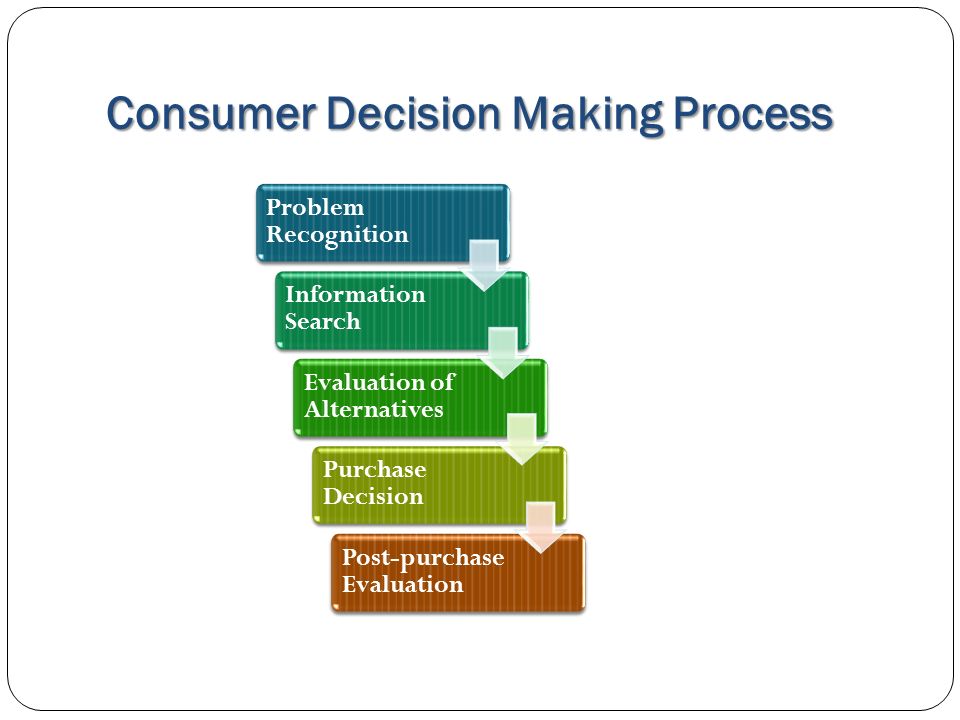 Consumer Decision Making Process

Problem Recognition

Information Search

Evaluation of Alternatives

Purchase Decision

Post-purchase Evaluation